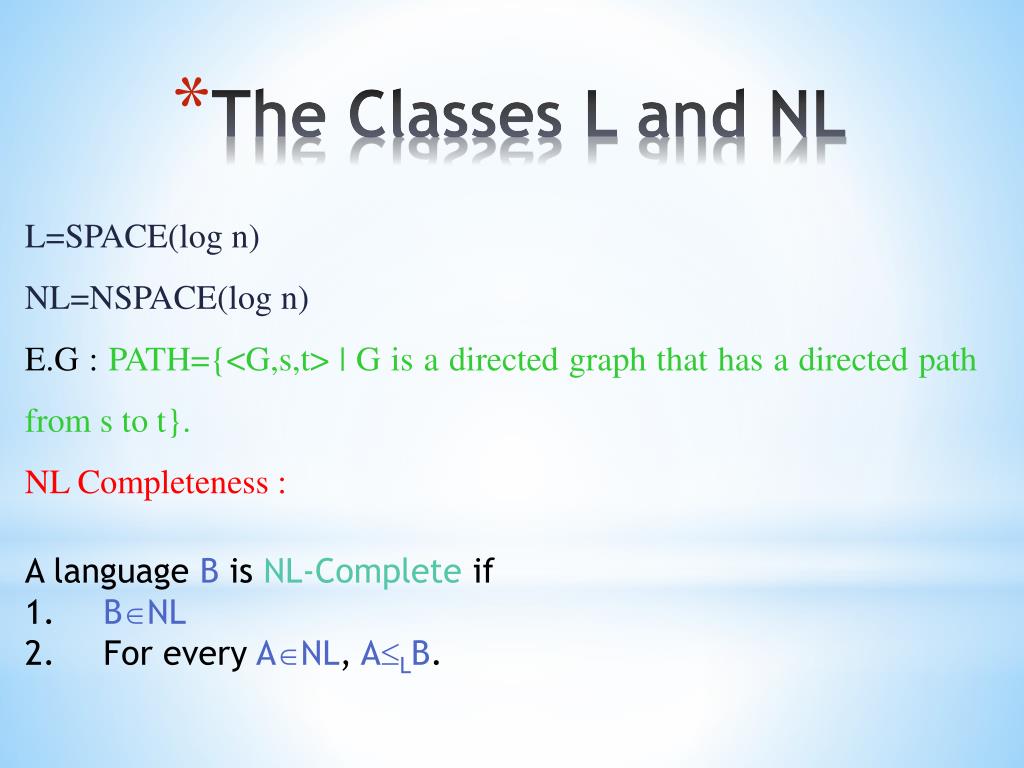 *The Classes L and NL

L=SPACE(log n)

NL=NSPACE(log n)

E.G : PATH={<G,s,t> | G is a directed graph that has a directed path from s to t}.

NL Completeness :

A language B is NL-Complete if
1. $B \in NL$
2. For every $A \in NL$, $A \leq_L B$.